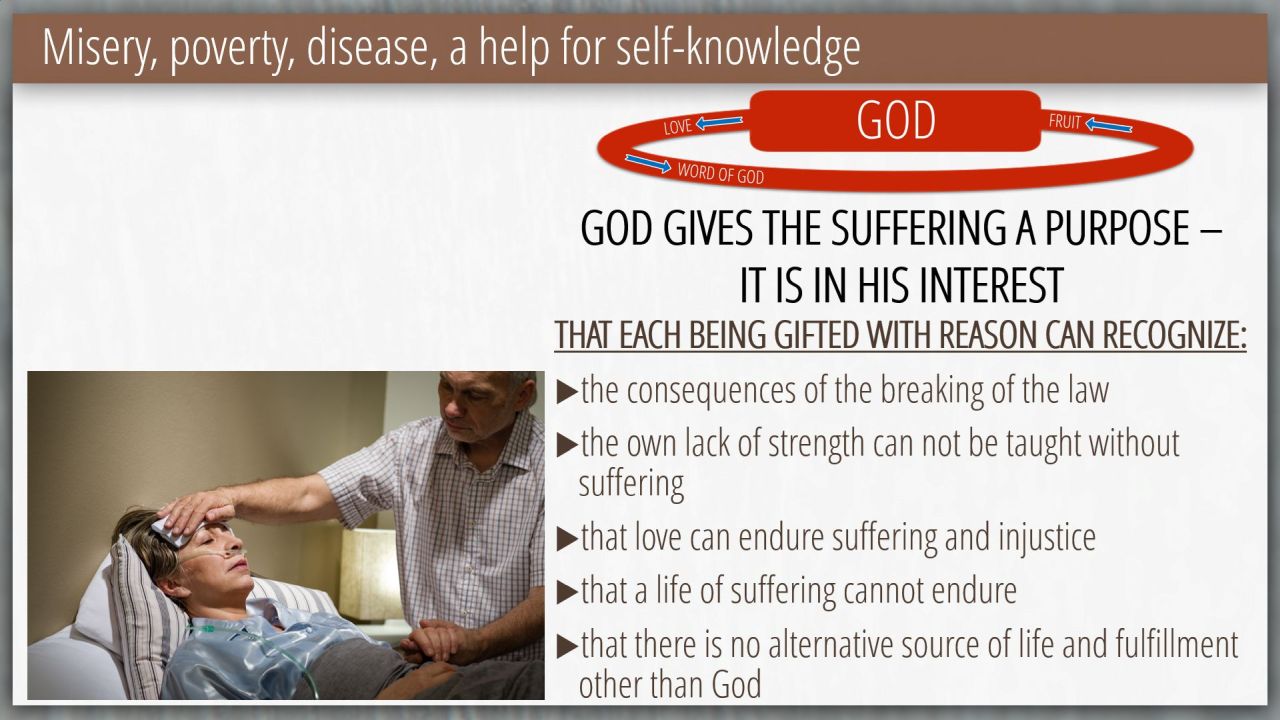 Misery, poverty, disease, a help for self-knowledge

LOVE
GOD
FRUIT
WORD OF GOD

GOD GIVES THE SUFFERING A PURPOSE – IT IS IN HIS INTEREST

THAT EACH BEING GIFTED WITH REASON CAN RECOGNIZE:

▶the consequences of the breaking of the law

▶the own lack of strength can not be taught without suffering

▶that love can endure suffering and injustice

▶that a life of suffering cannot endure

▶that there is no alternative source of life and fulfillment other than God